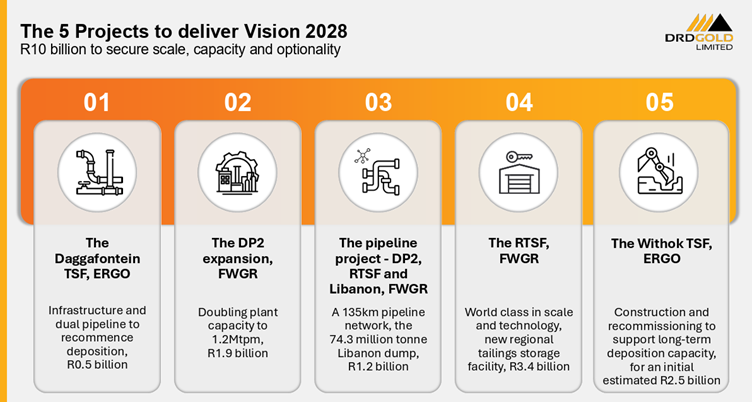 The 5 Projects to deliver Vision 2028
R10 billion to secure scale, capacity and optionality

DRDGOLD LIMITED

01

The Daggafontein TSF, ERGO

Infrastructure and dual pipeline to recommence deposition, R0.5 billion

02

The DP2 expansion, FWGR

Doubling plant capacity to 1.2Mtpm, R1.9 billion

03

The pipeline project - DP2, RTSF and Libanon, FWGR

A 135km pipeline network, the 74.3 million tonne Libanon dump, R1.2 billion

04

The RTSF, FWGR

World class in scale and technology, new regional tailings storage facility, R3.4 billion

05

The Withok TSF, ERGO

Construction and recommissioning to support long-term deposition capacity, for an initial estimated R2.5 billion